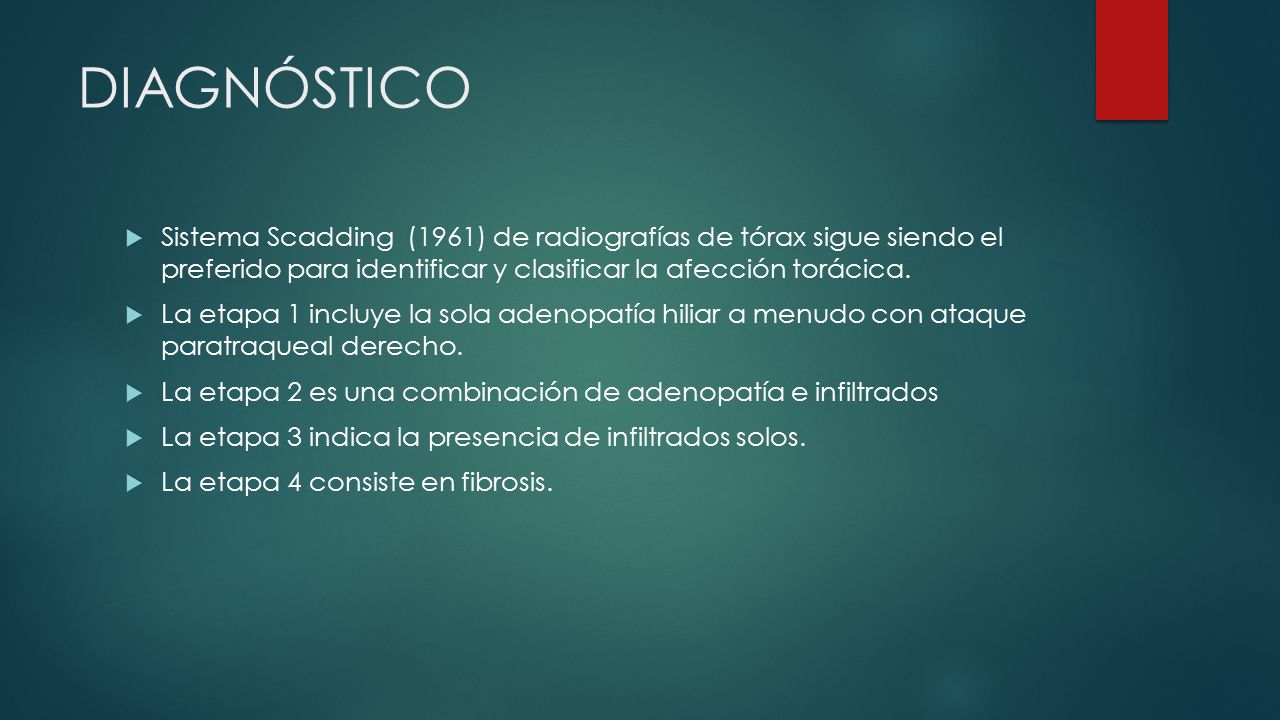 DIAGNÓSTICO

Sistema Scadding (1961) de radiografías de tórax sigue siendo el preferido para identificar y clasificar la afección torácica.

La etapa 1 incluye la sola adenopatía hiliar a menudo con ataque paratraqueal derecho.

La etapa 2 es una combinación de adenopatía e infiltrados

La etapa 3 indica la presencia de infiltrados solos.

La etapa 4 consiste en fibrosis.